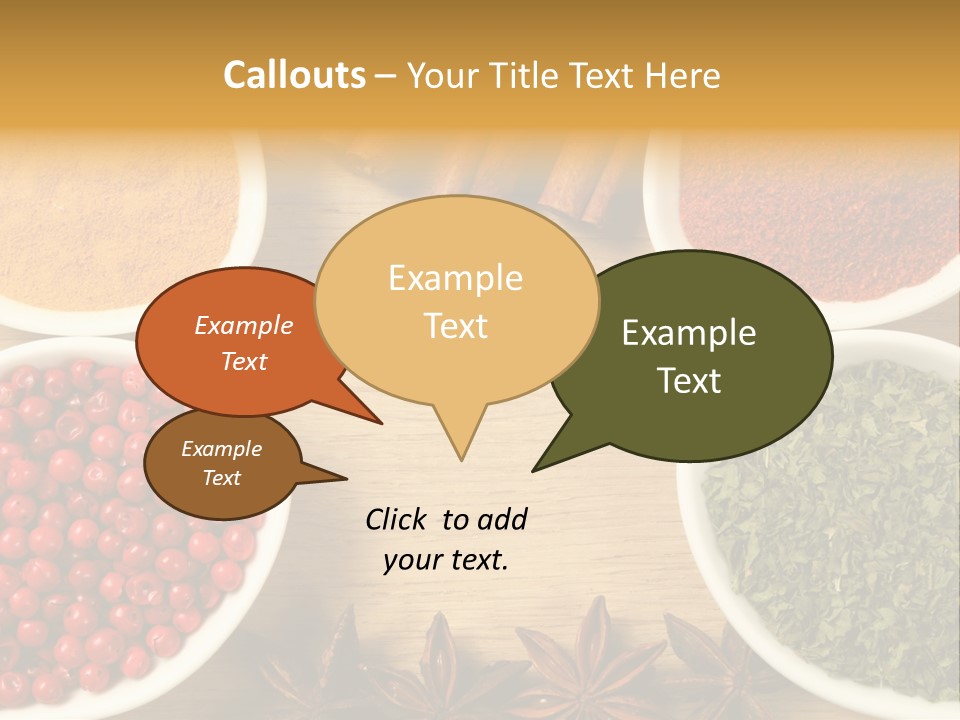 Callouts – Your Title Text Here

Example Text

Example Text

Example Text

Example Text

Click to add your text.